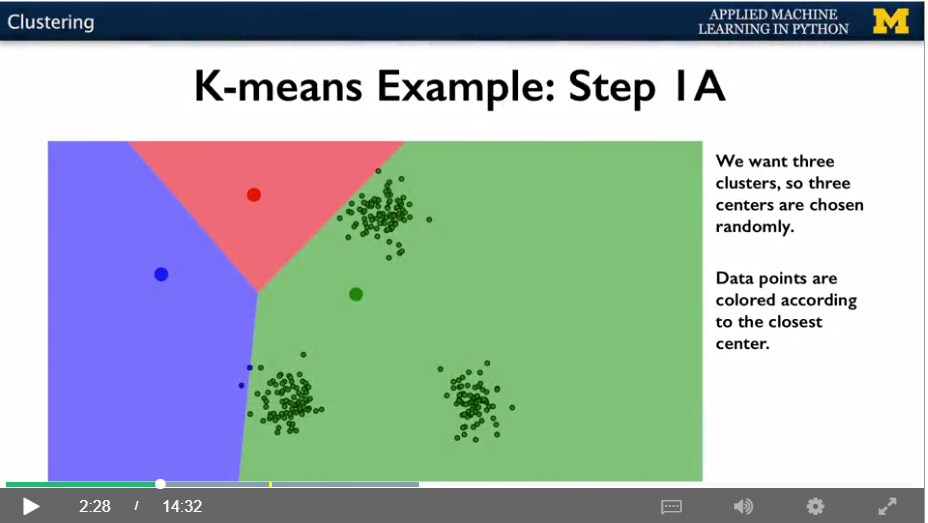 Clustering

APPLIED MACHINE LEARNING IN PYTHON

M

K-means Example: Step 1A

We want three clusters, so three centers are chosen randomly.

Data points are colored according to the closest center.

2:28 / 14:32